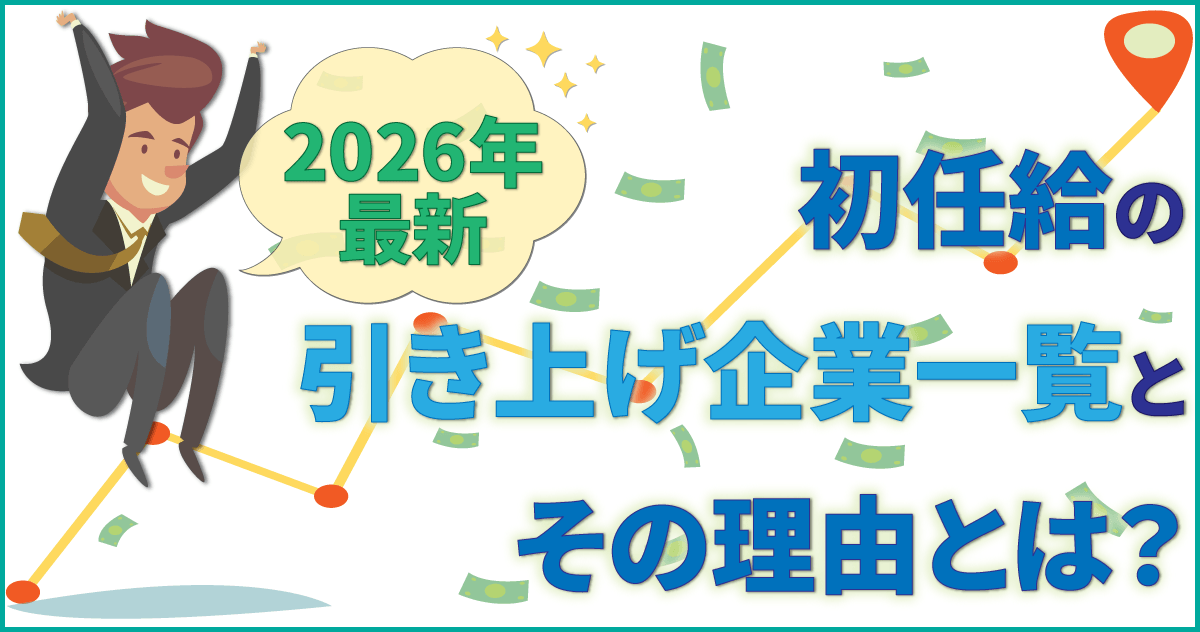 2026年
最新

初任給の
引き上げ企業一覧と
その理由とは?